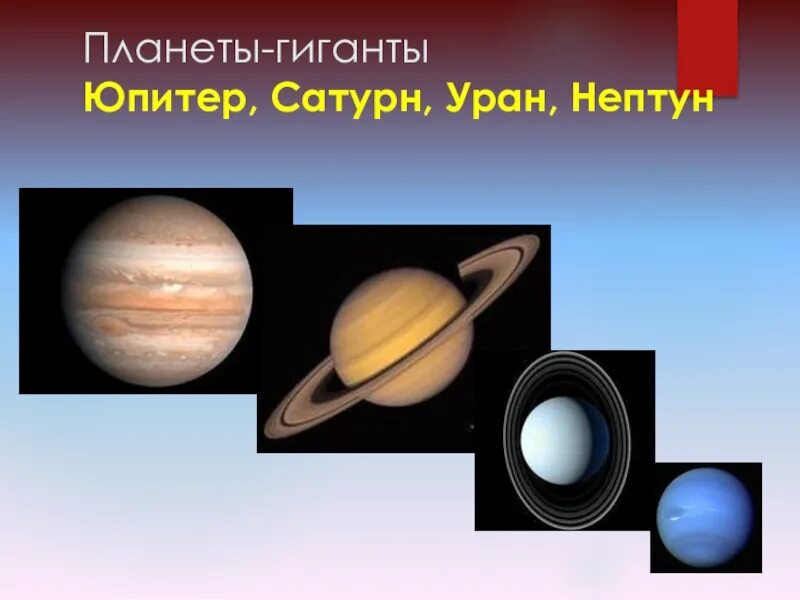 Планеты-гиганты
Юпитер, Сатурн, Уран, Нептун